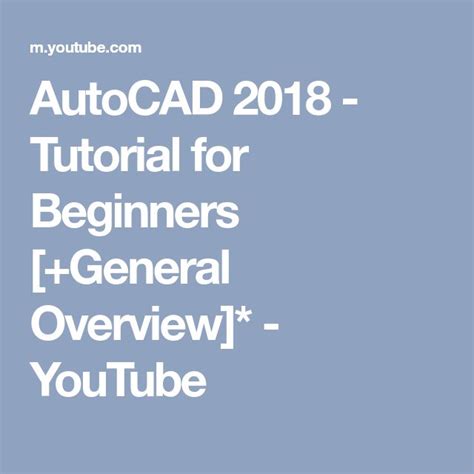 m.youtube.com

AutoCAD 2018 - Tutorial for Beginners [+General Overview]* - YouTube